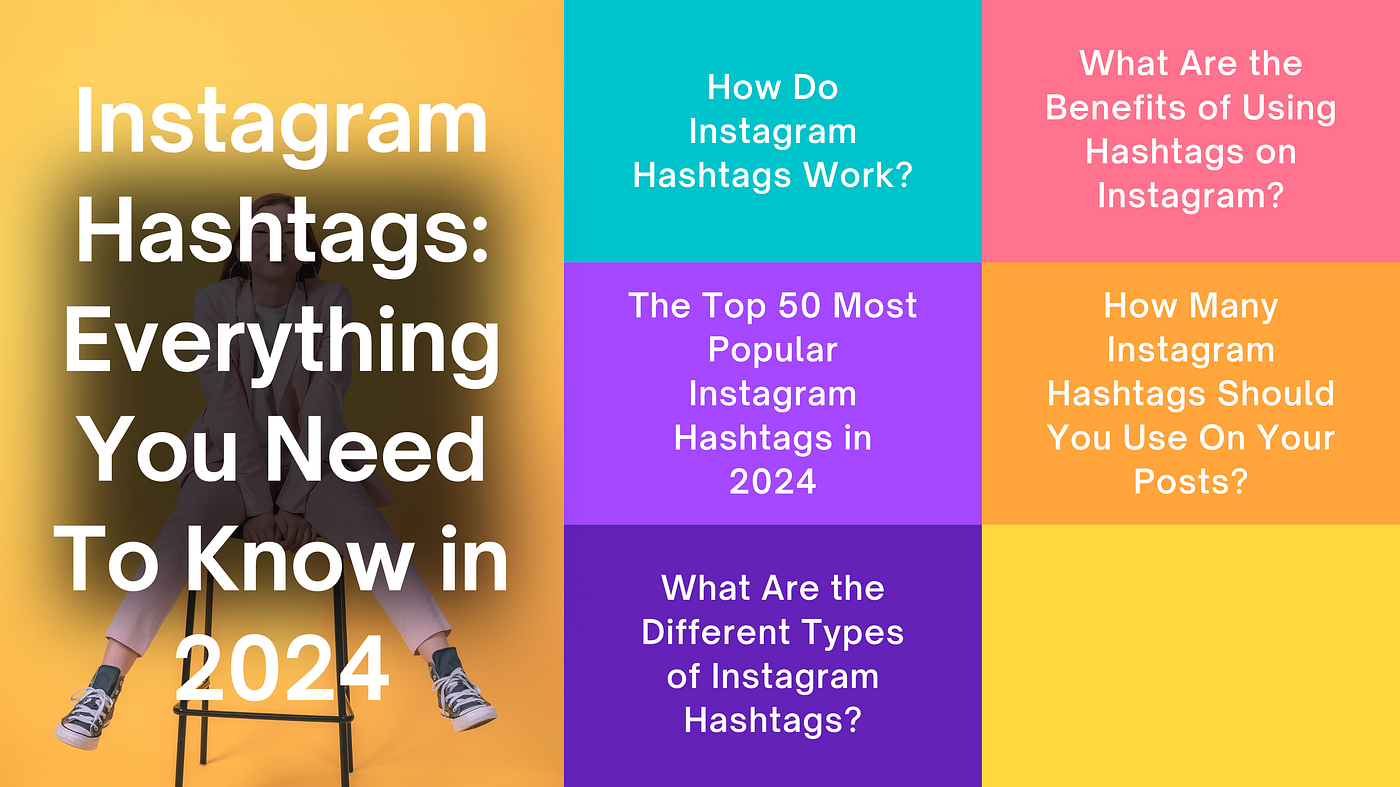 Instagram Hashtags: Everything You Need To Know in 2024

How Do Instagram Hashtags Work?

What Are the Benefits of Using Hashtags on Instagram?

The Top 50 Most Popular Instagram Hashtags in 2024

How Many Instagram Hashtags Should You Use On Your Posts?

What Are the Different Types of Instagram Hashtags?